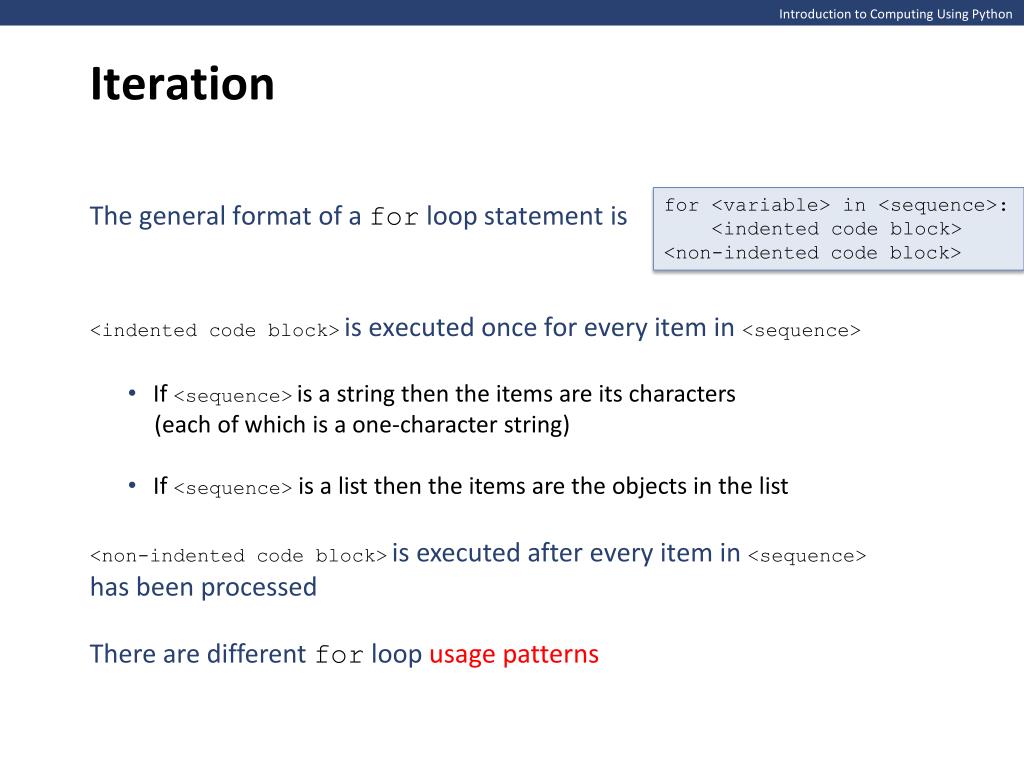 Introduction to Computing Using Python

Iteration

The general format of a for loop statement is

for <variable> in <sequence>:
    <indented code block>
<non-indented code block>

<indented code block> is executed once for every item in <sequence>

• If <sequence> is a string then the items are its characters (each of which is a one-character string)

• If <sequence> is a list then the items are the objects in the list

<non-indented code block> is executed after every item in <sequence> has been processed

There are different for loop usage patterns